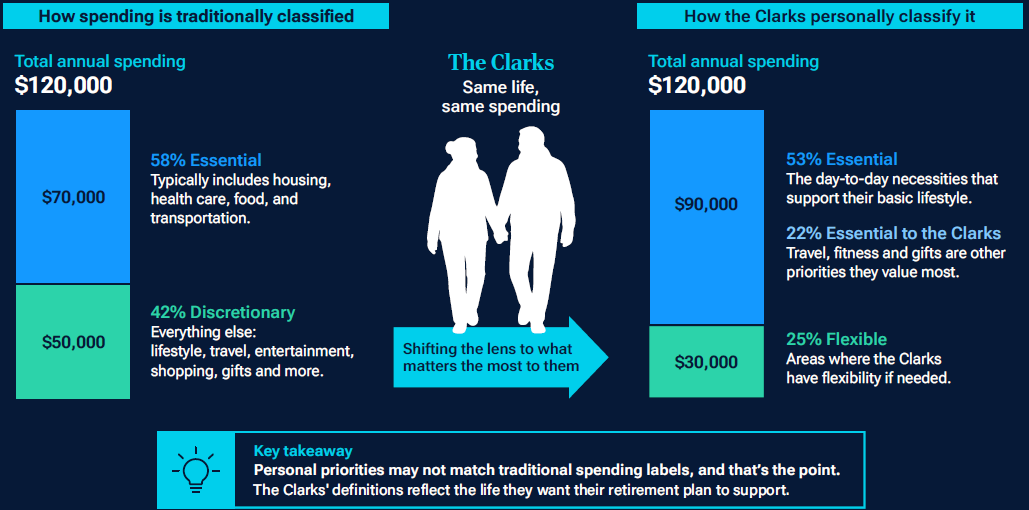 How spending is traditionally classified

Total annual spending
$120,000

$70,000

58% Essential
Typically includes housing, health care, food, and transportation.

$50,000

42% Discretionary
Everything else: lifestyle, travel, entertainment, shopping, gifts and more.

The Clarks
Same life, same spending

Shifting the lens to what matters the most to them

How the Clarks personally classify it

Total annual spending
$120,000

$90,000

53% Essential
The day-to-day necessities that support their basic lifestyle.

22% Essential to the Clarks
Travel, fitness and gifts are other priorities they value most.

$30,000

25% Flexible
Areas where the Clarks have flexibility if needed.

Key takeaway
Personal priorities may not match traditional spending labels, and that's the point.
The Clarks' definitions reflect the life they want their retirement plan to support.